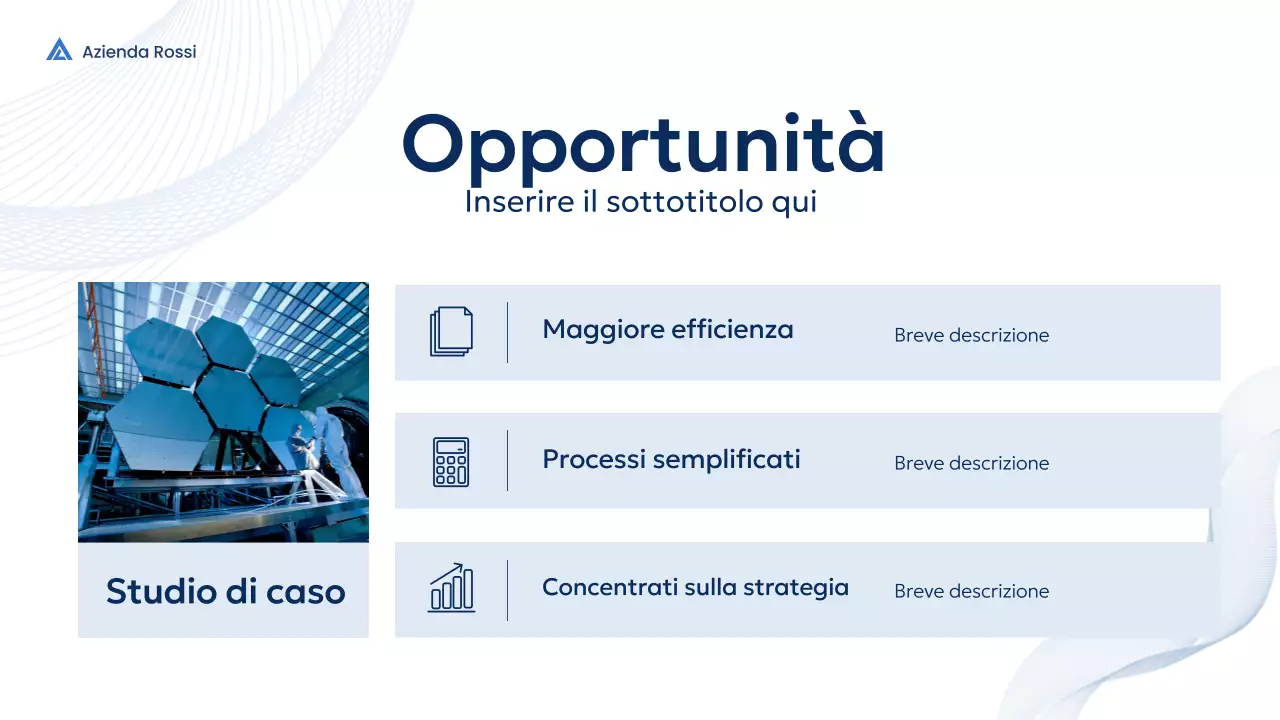 Azienda Rossi

Opportunità

Inserire il sottotitolo qui

Studio di caso

Maggiore efficienza

Breve descrizione

Processi semplificati

Breve descrizione

Concentrati sulla strategia

Breve descrizione